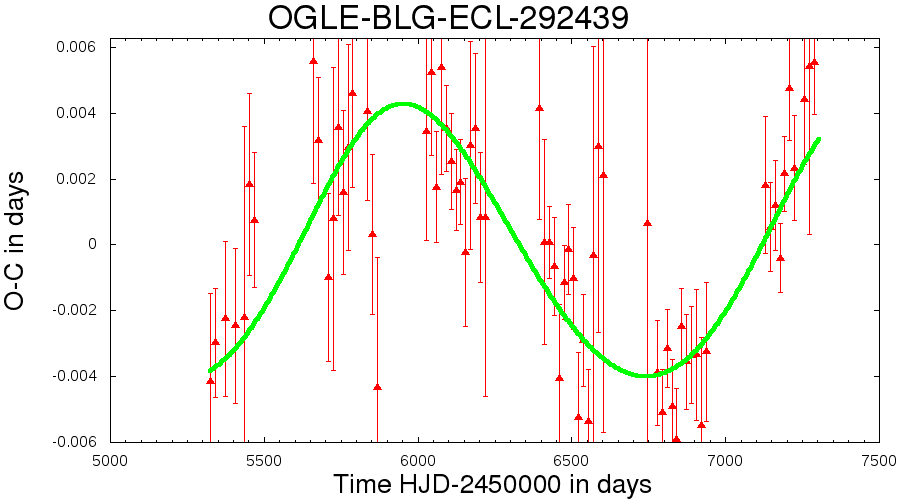 OGLE-BLG-ECL-292439

O-C in days

0.006
0.004
0.002
0
-0.002
-0.004
-0.006

5000
5500
6000
6500
7000
7500

Time HJD-2450000 in days